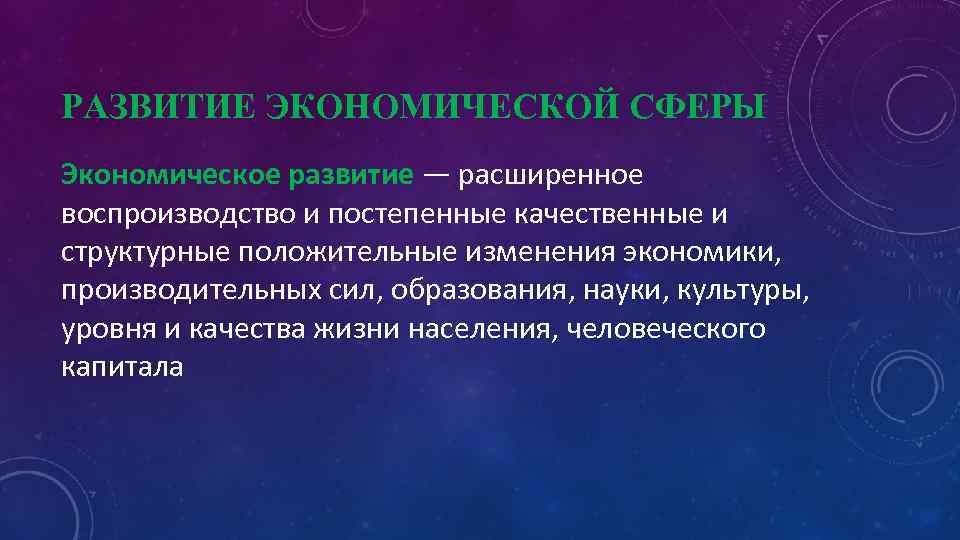 РАЗВИТИЕ ЭКОНОМИЧЕСКОЙ СФЕРЫ

Экономическое развитие — расширенное воспроизводство и постепенные качественные и структурные положительные изменения экономики, производительных сил, образования, науки, культуры, уровня и качества жизни населения, человеческого капитала